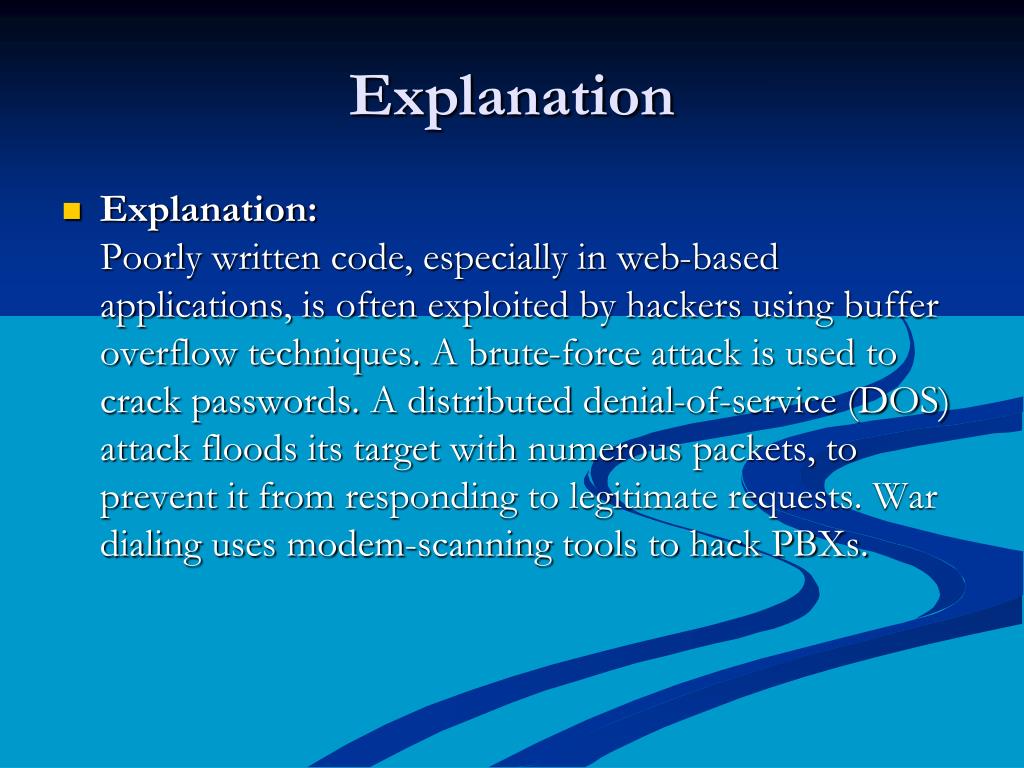 Explanation

Explanation:
Poorly written code, especially in web-based applications, is often exploited by hackers using buffer overflow techniques. A brute-force attack is used to crack passwords. A distributed denial-of-service (DOS) attack floods its target with numerous packets, to prevent it from responding to legitimate requests. War dialing uses modem-scanning tools to hack PBXs.